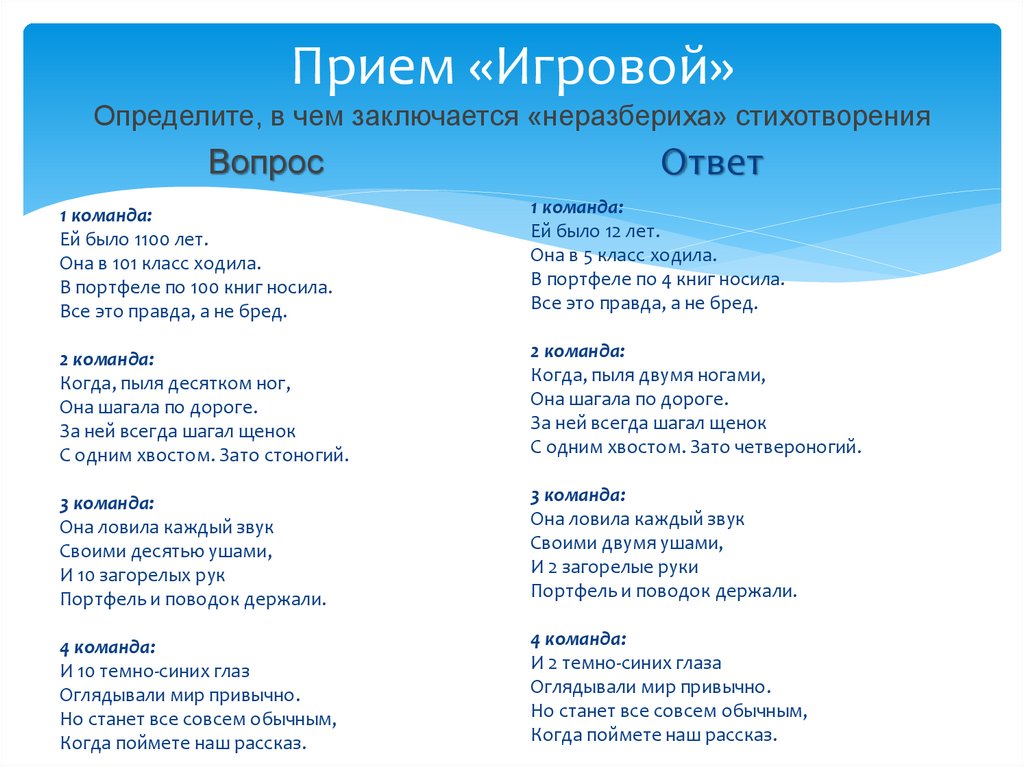 Прием «Игровой»
Определите, в чем заключается «неразбериха» стихотворения

Вопрос

1 команда:
Ей было 1100 лет.
Она в 101 класс ходила.
В портфеле по 100 книг носила.
Все это правда, а не бред.

2 команда:
Когда, пыля десятком ног,
Она шагала по дороге.
За ней всегда шагал щенок
С одним хвостом. Зато стоногий.

3 команда:
Она ловила каждый звук
Своими десятью ушами,
И 10 загорелых рук
Портфель и поводок держали.

4 команда:
И 10 темно-синих глаз
Оглядывали мир привычно.
Но станет все совсем обычным,
Когда поймете наш рассказ.

Ответ

1 команда:
Ей было 12 лет.
Она в 5 класс ходила.
В портфеле по 4 книг носила.
Все это правда, а не бред.

2 команда:
Когда, пыля двумя ногами,
Она шагала по дороге.
За ней всегда шагал щенок
С одним хвостом. Зато четвероногий.

3 команда:
Она ловила каждый звук
Своими двумя ушами,
И 2 загорелые руки
Портфель и поводок держали.

4 команда:
И 2 темно-синих глаза
Оглядывали мир привычно.
Но станет все совсем обычным,
Когда поймете наш рассказ.